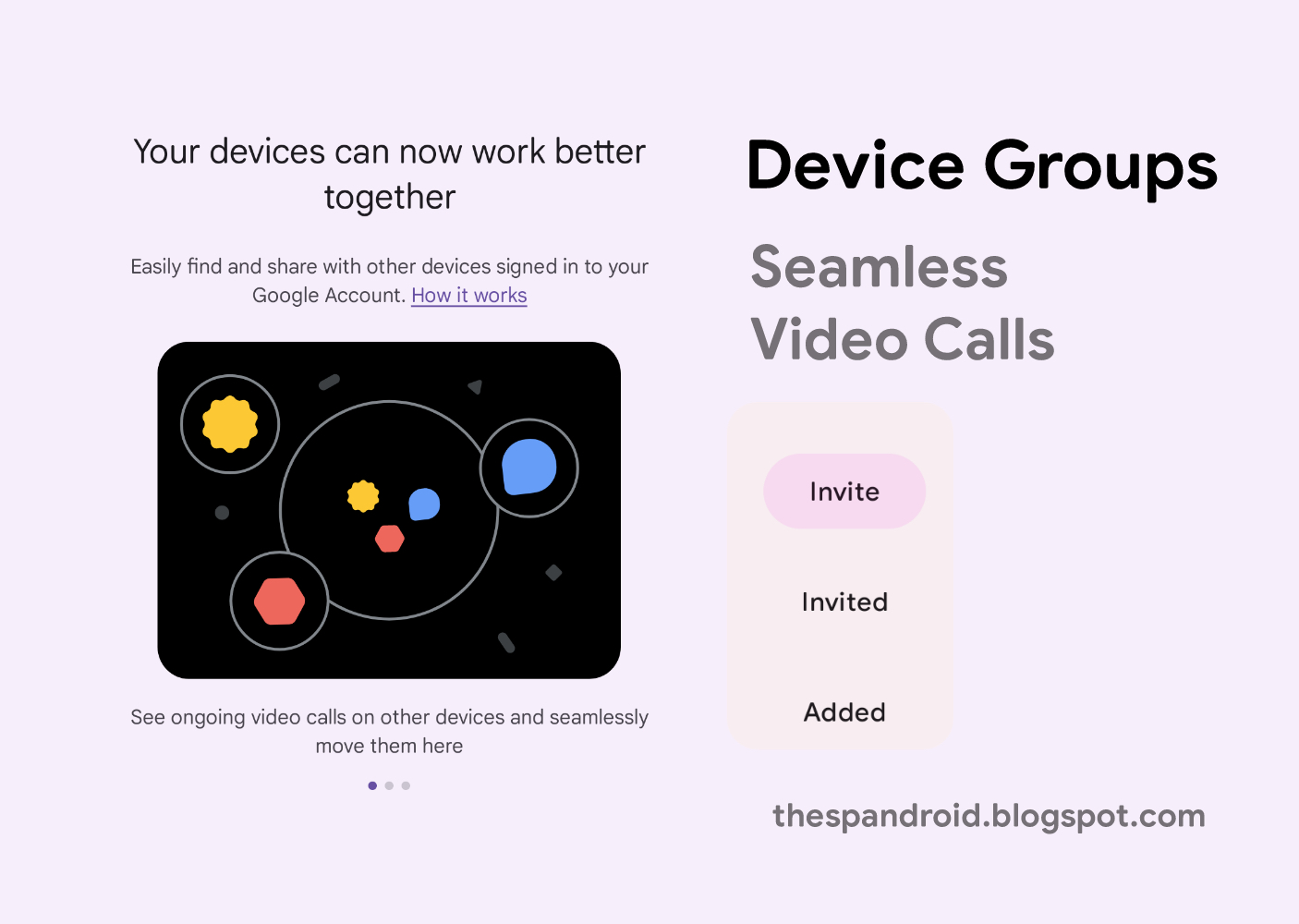 Your devices can now work better together

Easily find and share with other devices signed in to your Google Account. How it works

See ongoing video calls on other devices and seamlessly move them here

Device Groups

Seamless Video Calls

Invite

Invited

Added

thespandroid.blogspot.com